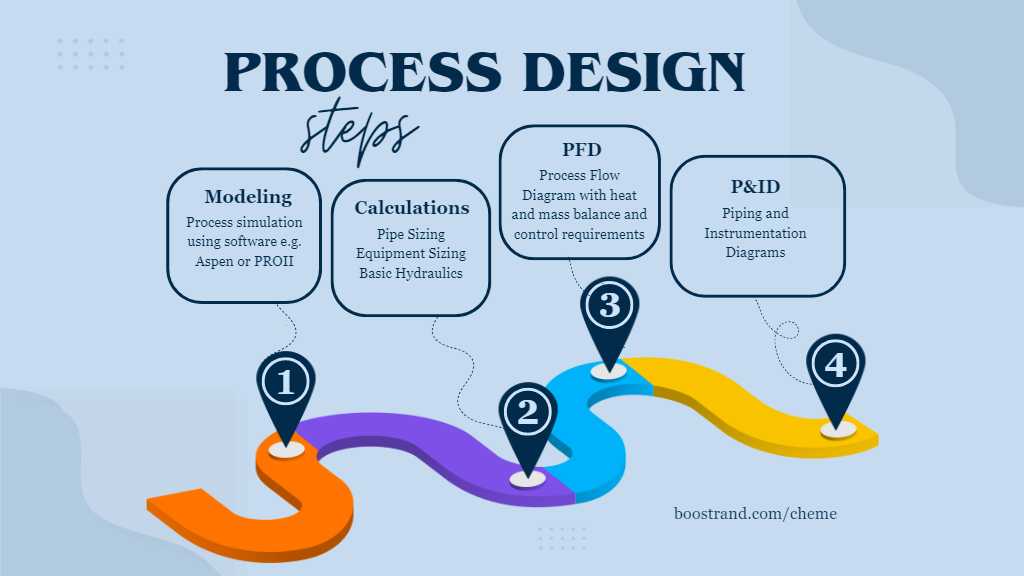 PROCESS DESIGN
steps

Modeling
Process simulation using software e.g. Aspen or PROII

Calculations
Pipe Sizing
Equipment Sizing
Basic Hydraulics

PFD
Process Flow Diagram with heat and mass balance and control requirements

P&ID
Piping and Instrumentation Diagrams

1
2
3
4

boostrand.com/cheme